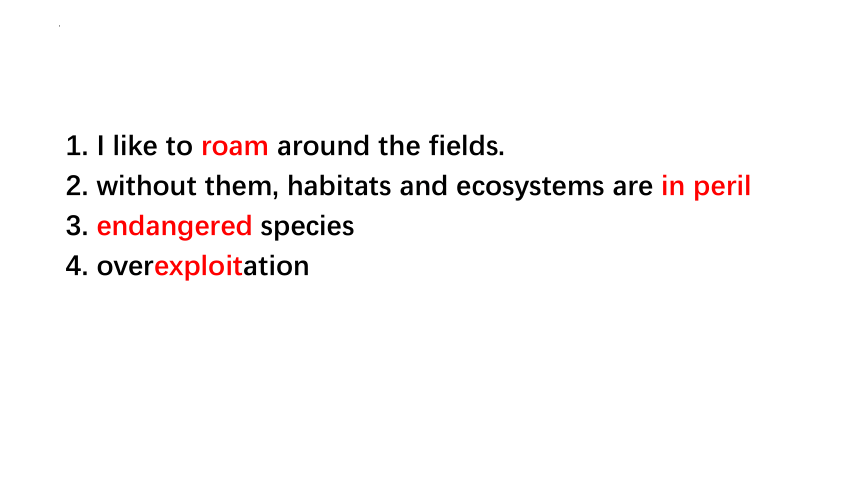 1. I like to roam around the fields.
2. without them, habitats and ecosystems are in peril
3. endangered species
4. overexploitation